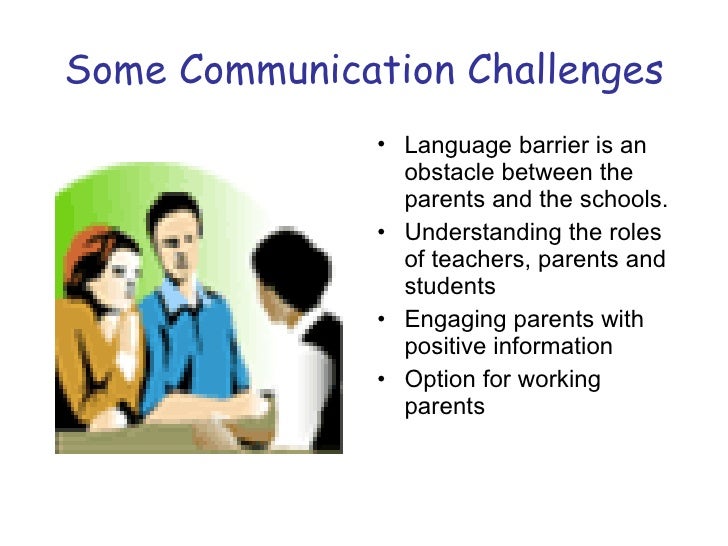 Some Communication Challenges

• Language barrier is an obstacle between the parents and the schools.
• Understanding the roles of teachers, parents and students
• Engaging parents with positive information
• Option for working parents